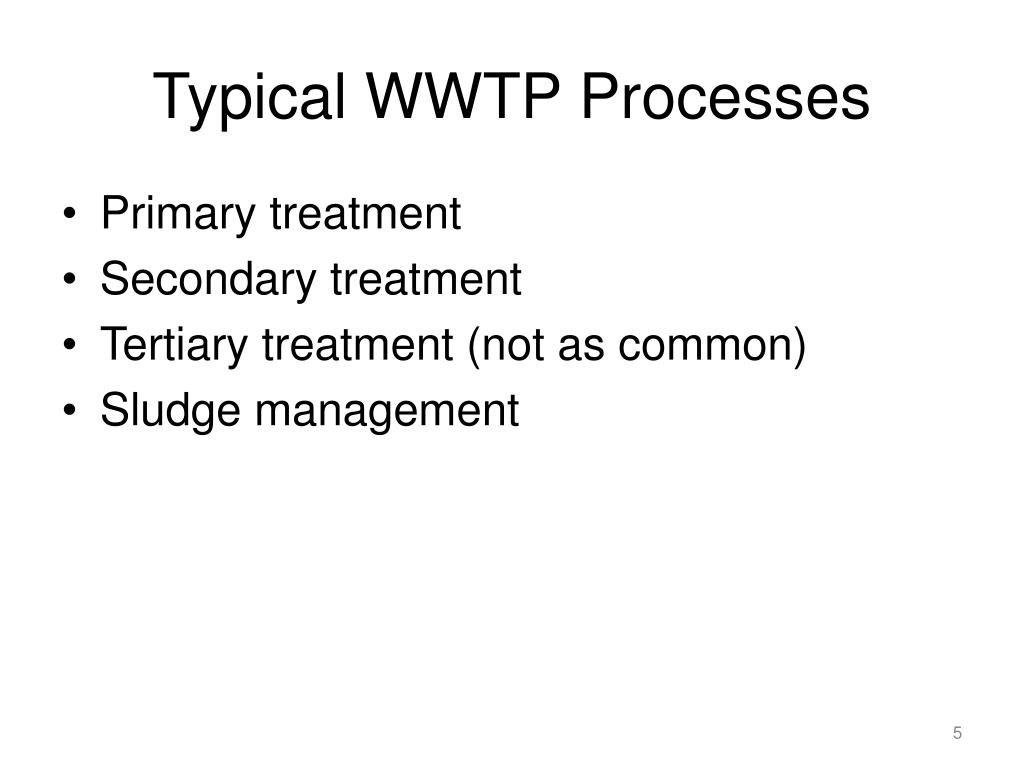 Typical WWTP Processes

• Primary treatment
• Secondary treatment
• Tertiary treatment (not as common)
• Sludge management

5